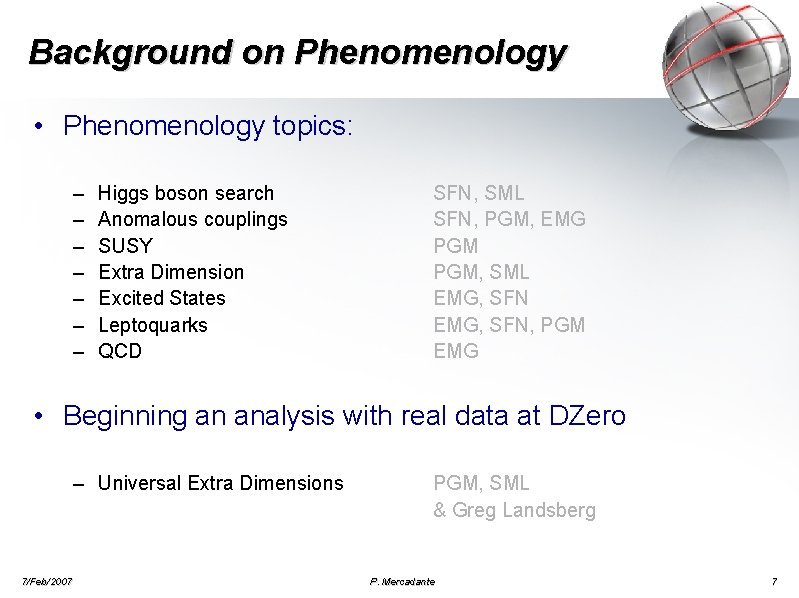 Background on Phenomenology

• Phenomenology topics:

– Higgs boson search SFN, SML
– Anomalous couplings SFN, PGM, EMG
– SUSY PGM
– Extra Dimension PGM, SML
– Excited States EMG, SFN
– Leptoquarks EMG, SFN, PGM
– QCD EMG

• Beginning an analysis with real data at DZero

– Universal Extra Dimensions PGM, SML & Greg Landsberg

7/Feb/2007 P. Mercadante 7